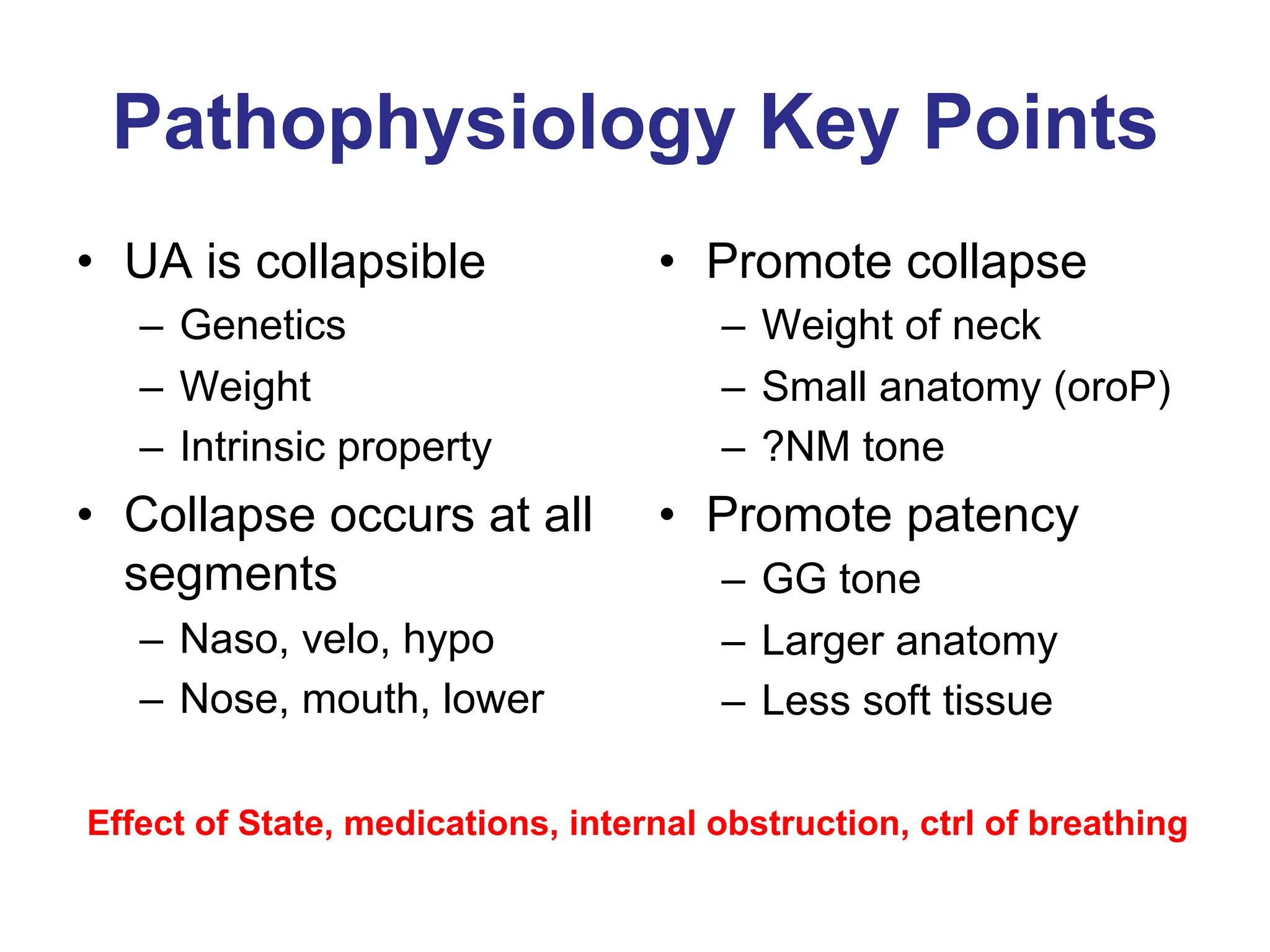 Pathophysiology Key Points

• UA is collapsible
– Genetics
– Weight
– Intrinsic property
• Collapse occurs at all segments
– Naso, velo, hypo
– Nose, mouth, lower

• Promote collapse
– Weight of neck
– Small anatomy (oroP)
– ?NM tone
• Promote patency
– GG tone
– Larger anatomy
– Less soft tissue

Effect of State, medications, internal obstruction, ctrl of breathing